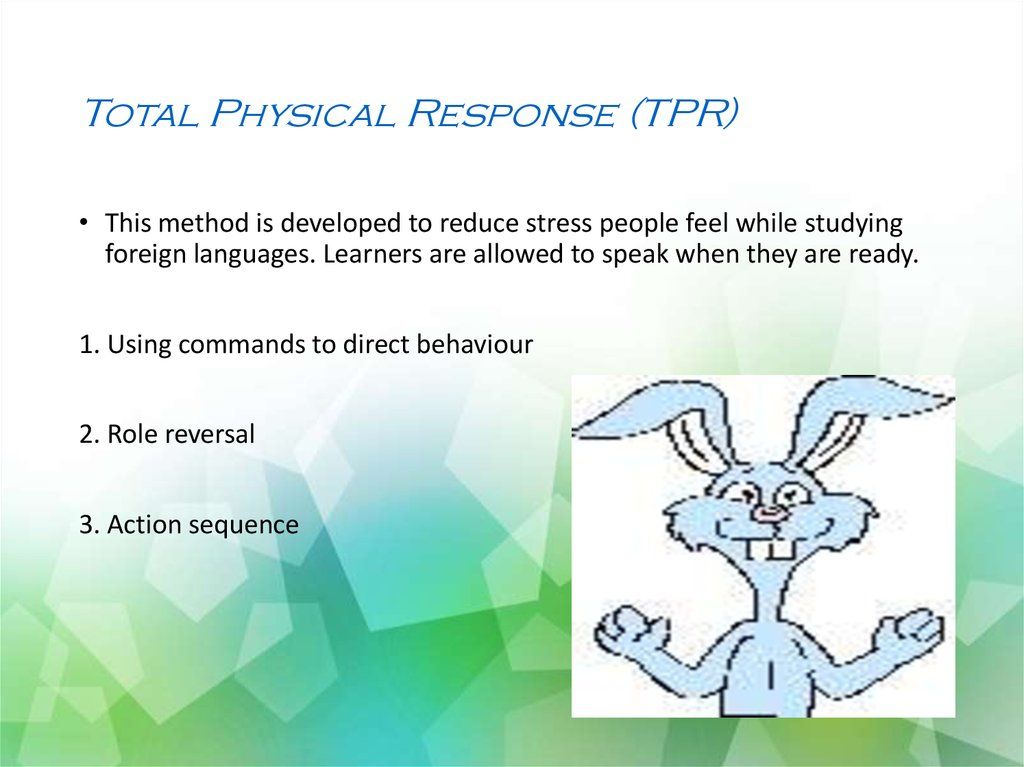 Total Physical Response (TPR)

• This method is developed to reduce stress people feel while studying foreign languages. Learners are allowed to speak when they are ready.

1. Using commands to direct behaviour

2. Role reversal

3. Action sequence